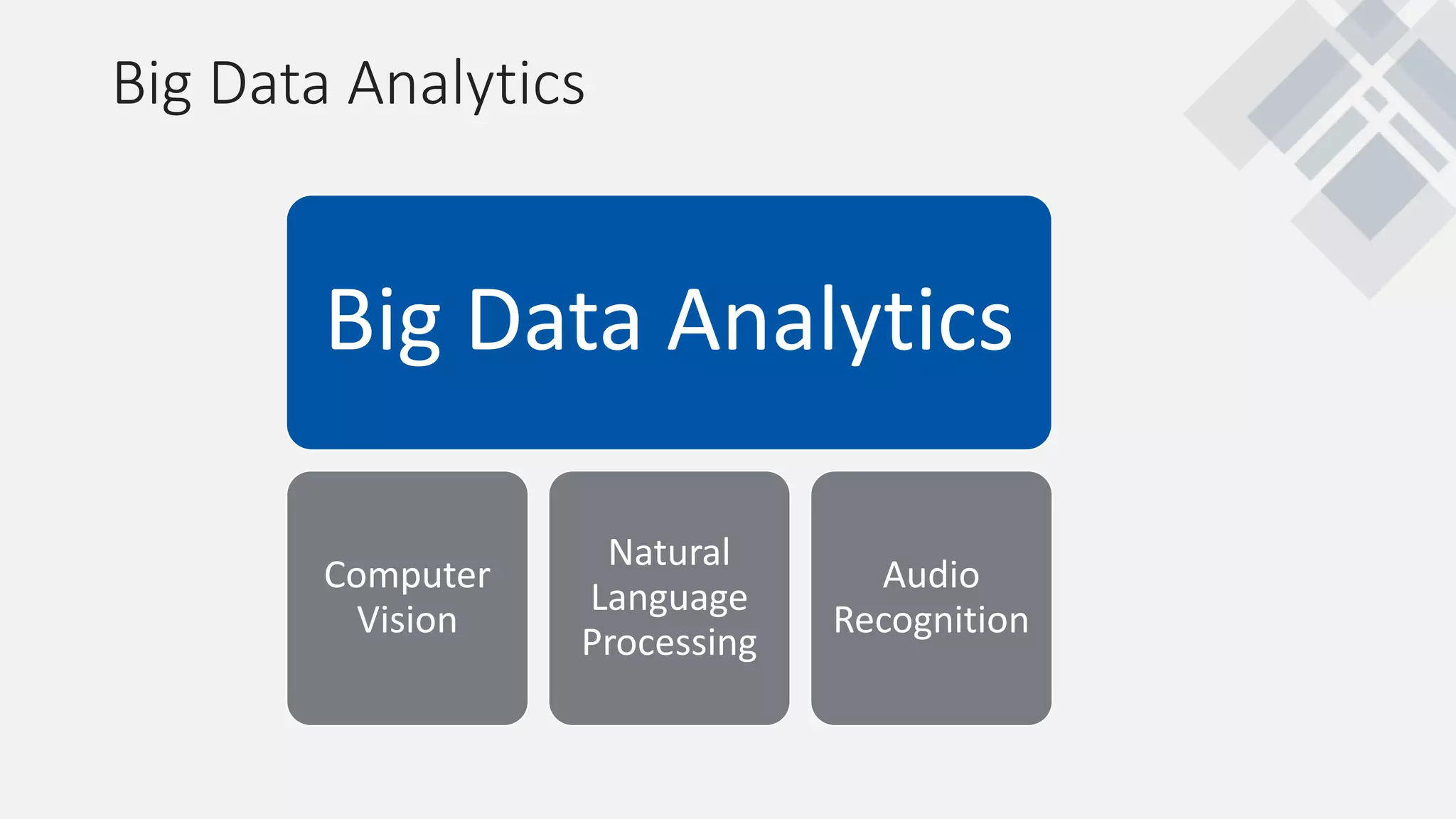 Big Data Analytics

Big Data Analytics

Computer Vision

Natural Language Processing

Audio Recognition